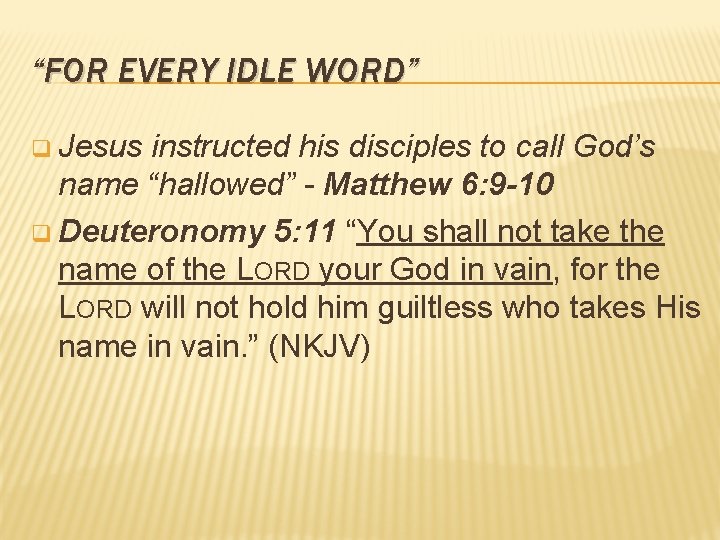 “FOR EVERY IDLE WORD”

Jesus instructed his disciples to call God’s name “hallowed” - Matthew 6:9-10

Deuteronomy 5:11 “You shall not take the name of the LORD your God in vain, for the LORD will not hold him guiltless who takes His name in vain.” (NKJV)